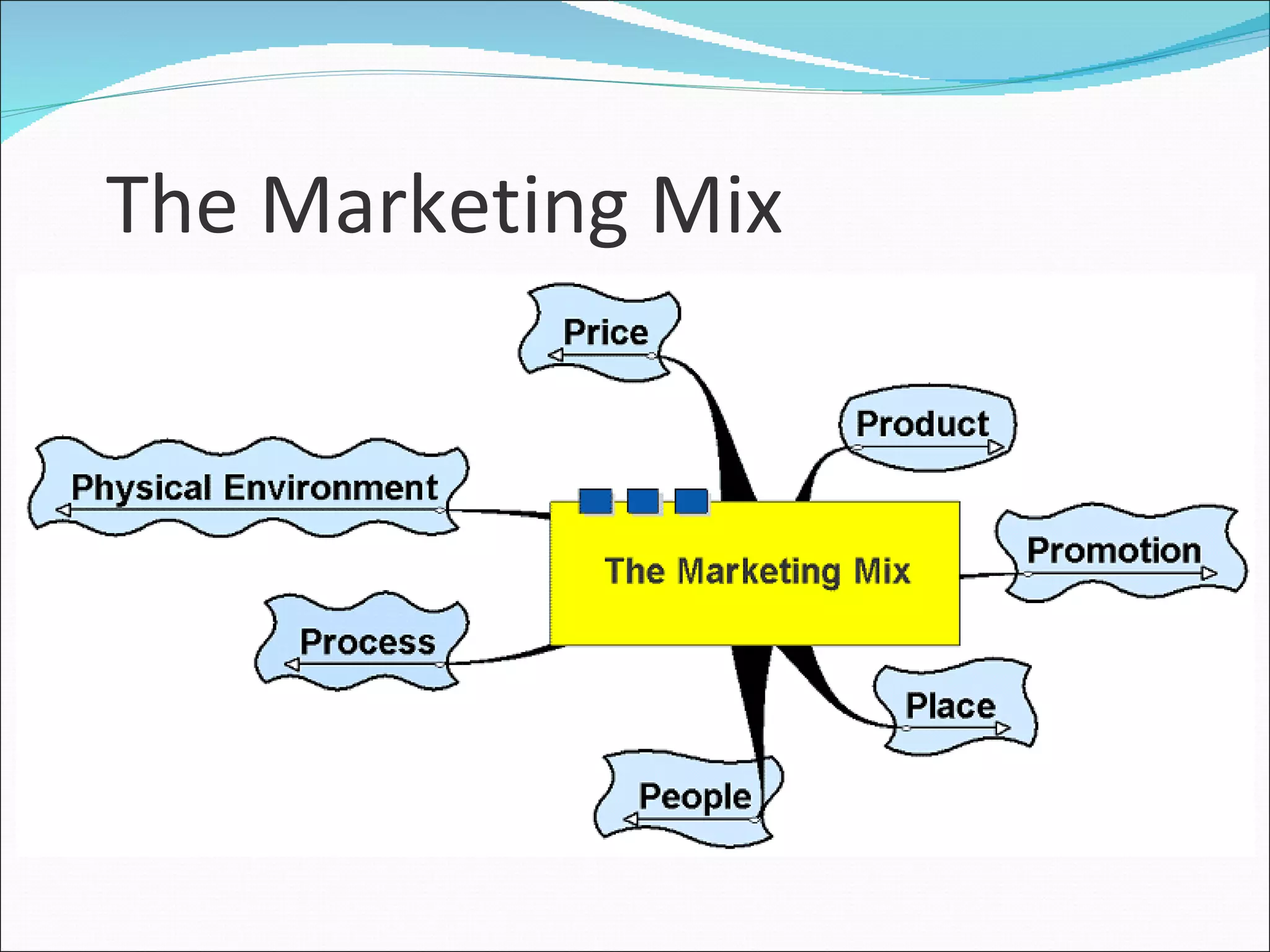 The Marketing Mix

Price

Product

Physical Environment

The Marketing Mix

Promotion

Process

Place

People